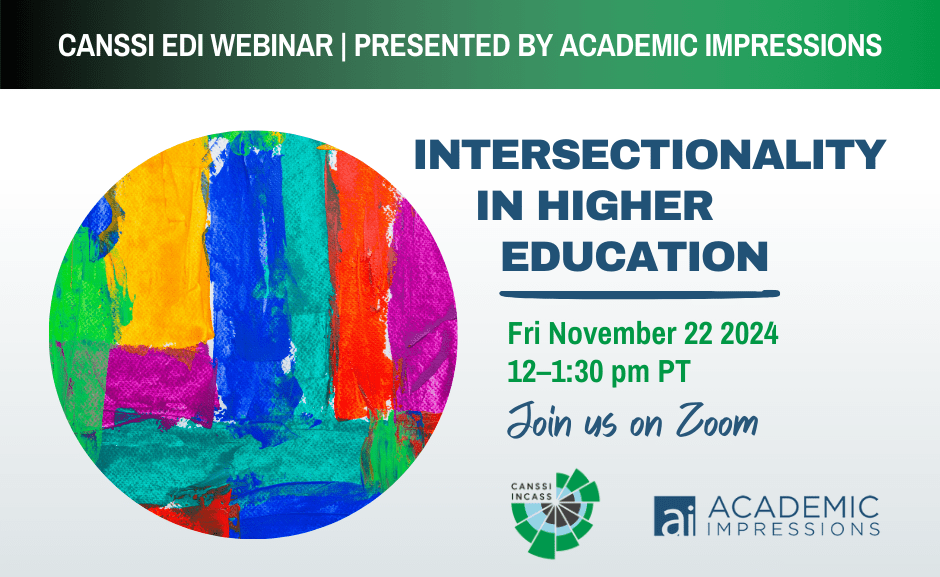 CANSSI EDI WEBINAR | PRESENTED BY ACADEMIC IMPRESSIONS

INTERSECTIONALITY IN HIGHER EDUCATION

Fri November 22 2024
12–1:30 pm PT
Join us on Zoom

CANSSI INCASS

ai ACADEMIC IMPRESSIONS